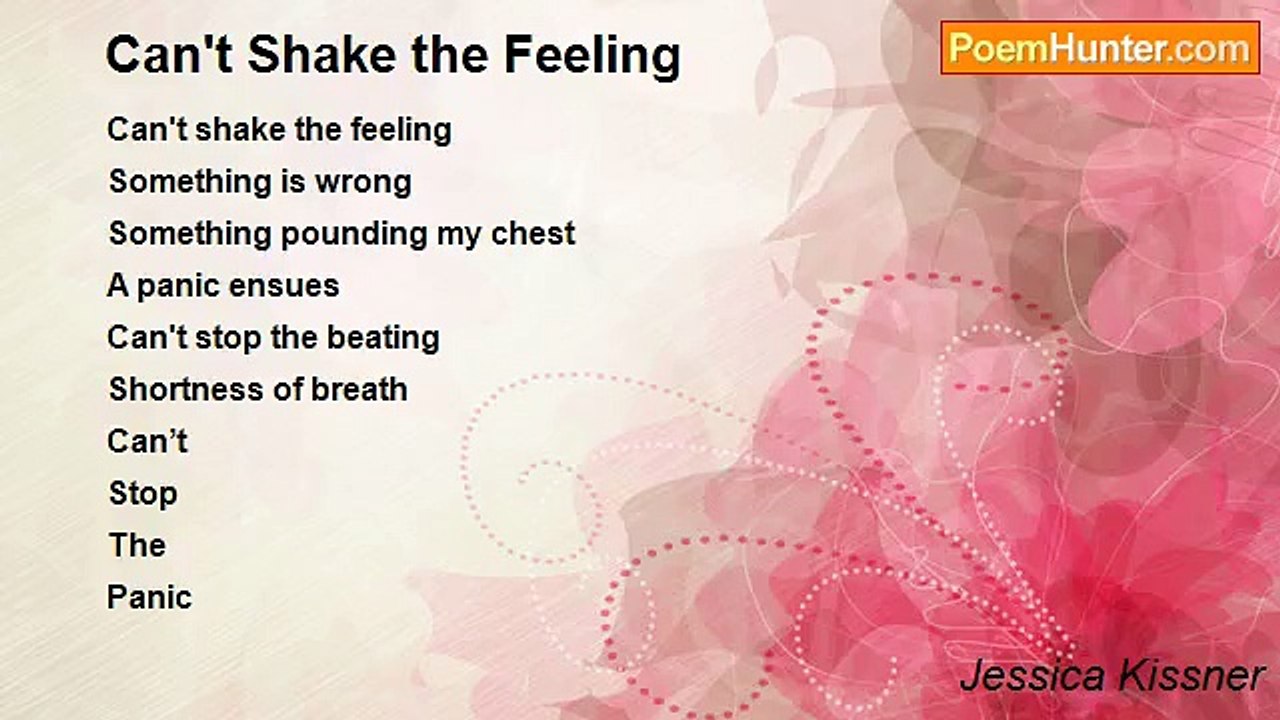 Can't Shake the Feeling

PoemHunter.com

Can't shake the feeling
Something is wrong
Something pounding my chest
A panic ensues
Can't stop the beating
Shortness of breath
Can’t
Stop
The
Panic

Jessica Kissner